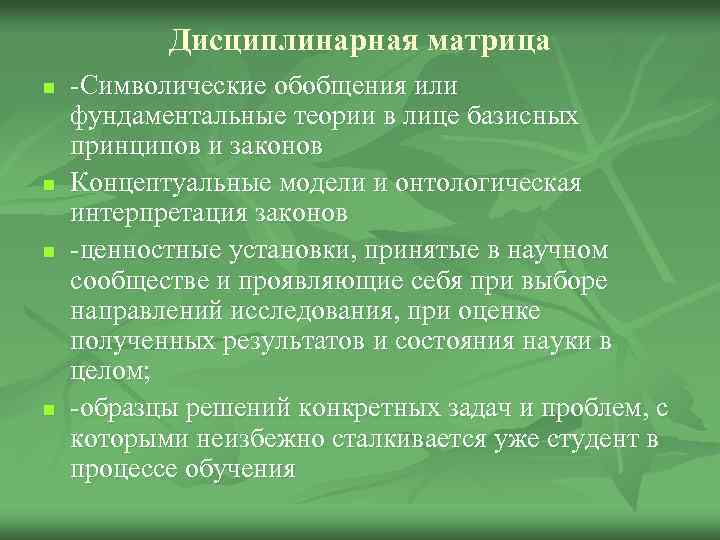 Дисциплинарная матрица

- -Символические обобщения или фундаментальные теории в лице базисных принципов и законов
- Концептуальные модели и онтологическая интерпретация законов
- -ценностные установки, принятые в научном сообществе и проявляющие себя при выборе направлений исследования, при оценке полученных результатов и состояния науки в целом;
- -образцы решений конкретных задач и проблем, с которыми неизбежно сталкивается уже студент в процессе обучения